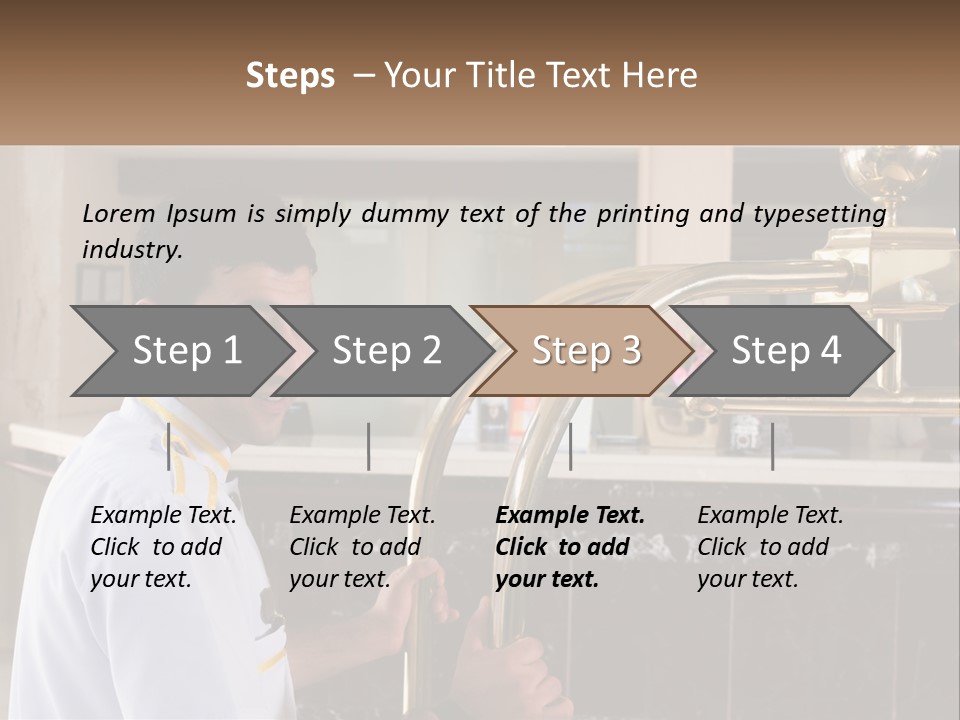 Steps – Your Title Text Here

Lorem Ipsum is simply dummy text of the printing and typesetting industry.

Step 1

Step 2

Step 3

Step 4

Example Text. Click to add your text.

Example Text. Click to add your text.

Example Text. Click to add your text.

Example Text. Click to add your text.